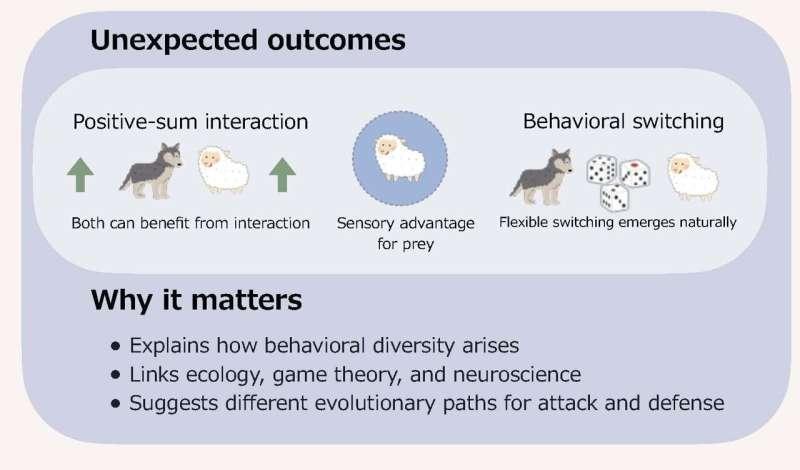 Unexpected outcomes

Positive-sum interaction

Both can benefit from interaction

Sensory advantage for prey

Behavioral switching

Flexible switching emerges naturally

Why it matters

• Explains how behavioral diversity arises
• Links ecology, game theory, and neuroscience
• Suggests different evolutionary paths for attack and defense